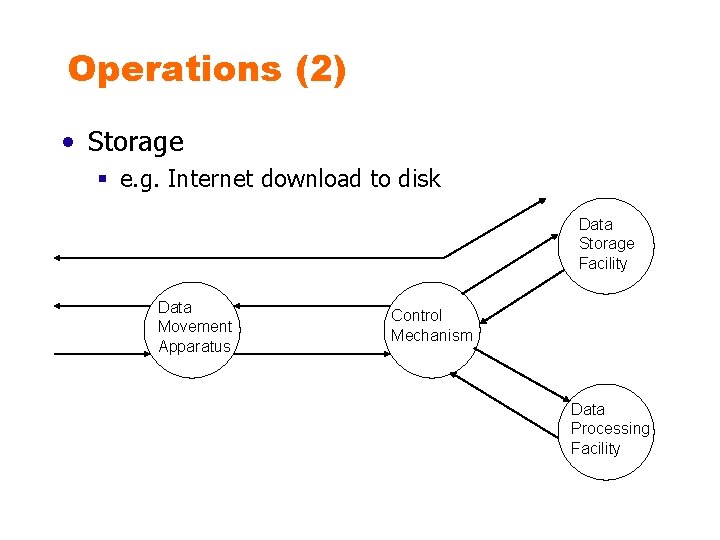 Operations (2)

• Storage
▪ e.g. Internet download to disk

Data Storage Facility

Data Movement Apparatus

Control Mechanism

Data Processing Facility